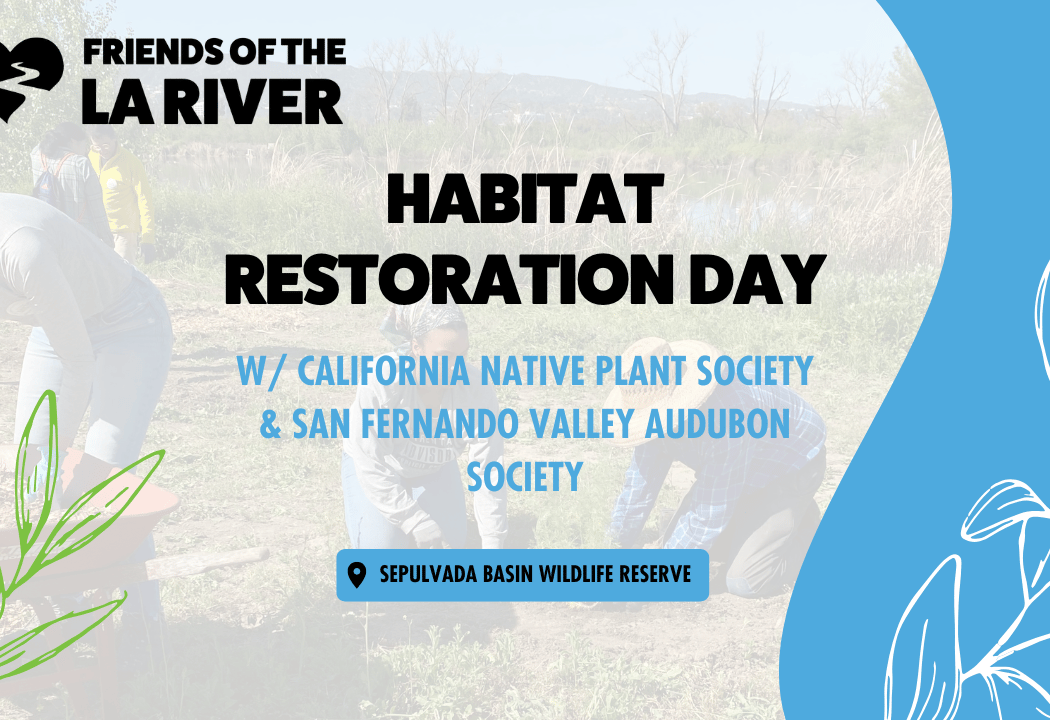 FRIENDS OF THE LA RIVER

HABITAT RESTORATION DAY

W/ CALIFORNIA NATIVE PLANT SOCIETY & SAN FERNANDO VALLEY AUDUBON SOCIETY

SEPULVADA BASIN WILDLIFE RESERVE